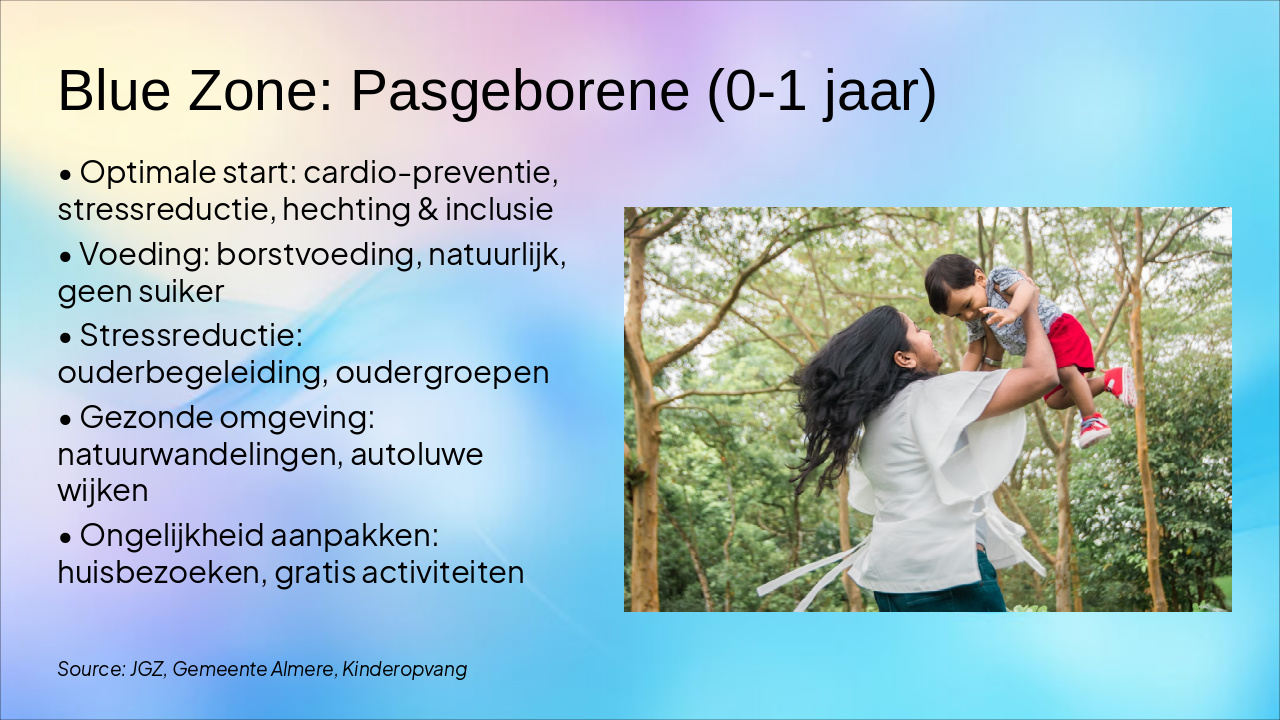 Blue Zone: Pasgeborene (0-1 jaar)

• Optimale start: cardio-preventie, stressreductie, hechting & inclusie

• Voeding: borstvoeding, natuurlijk, geen suiker

• Stressreductie: ouderbegeleiding, oudergroepen

• Gezonde omgeving: natuurwandelingen, autoluwe wijken

• Ongelijkheid aanpakken: huisbezoeken, gratis activiteiten

Source: JGZ, Gemeente Almere, Kinderopvang